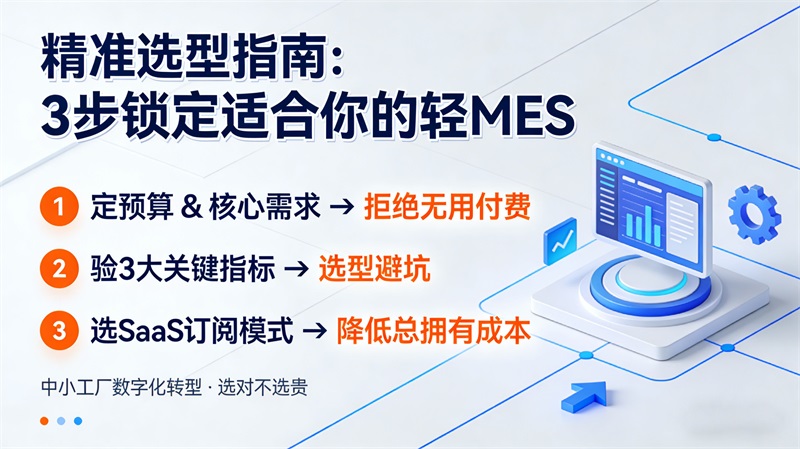 精准选型指南:
3步锁定适合你的轻MES

1 定预算 & 核心需求 → 拒绝无用付费

2 验3大关键指标 → 选型避坑

3 选SaaS订阅模式 → 降低总拥有成本

中小工厂数字化转型 · 选对不选贵